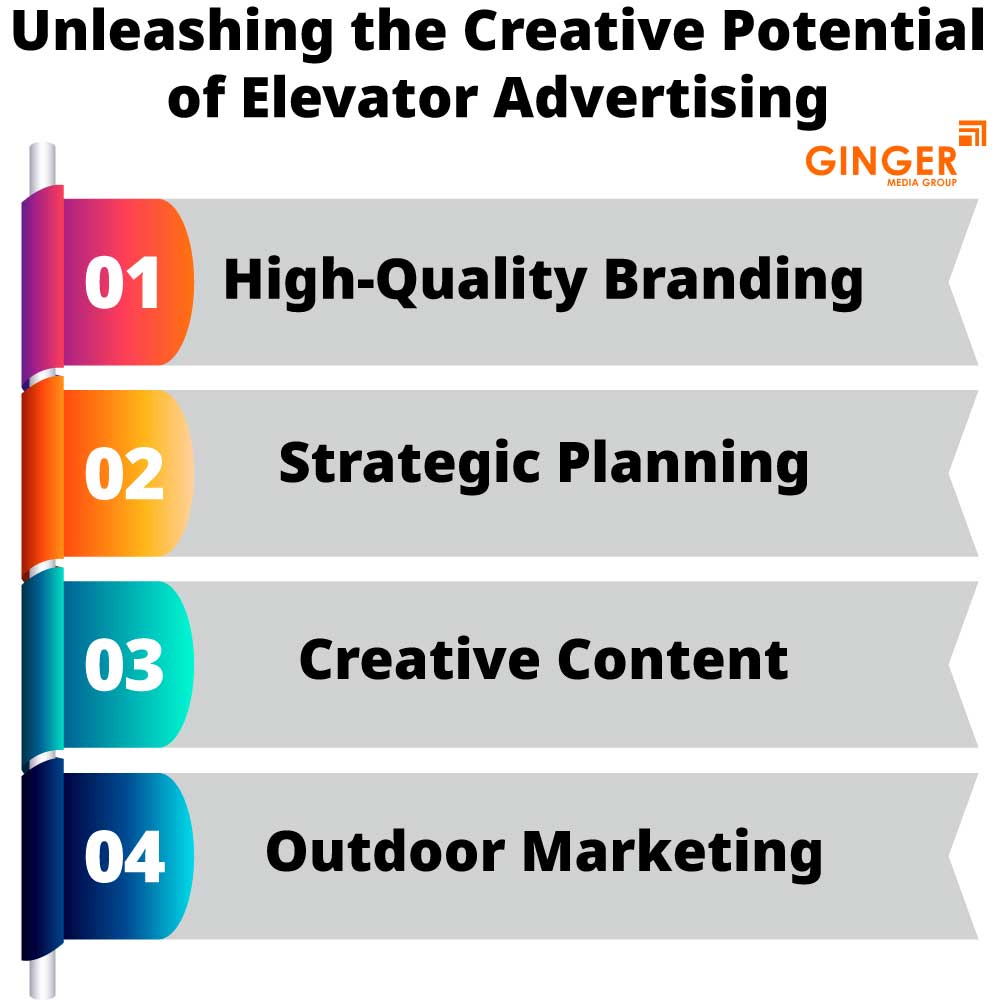 Unleashing the Creative Potential of Elevator Advertising

GINGER
MEDIA GROUP

01 High-Quality Branding

02 Strategic Planning

03 Creative Content

04 Outdoor Marketing